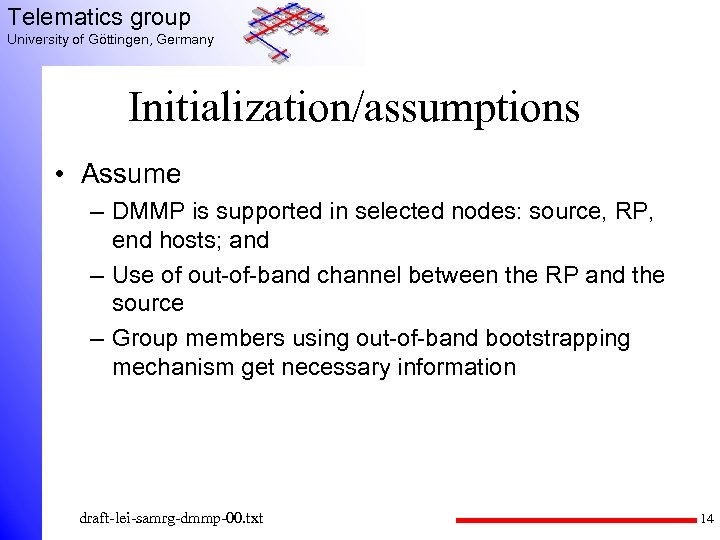 Telematics group
University of Göttingen, Germany

Initialization/assumptions

• Assume
– DMMP is supported in selected nodes: source, RP, end hosts; and
– Use of out-of-band channel between the RP and the source
– Group members using out-of-band bootstrapping mechanism get necessary information

draft-lei-samrg-dmmp-00.txt

14